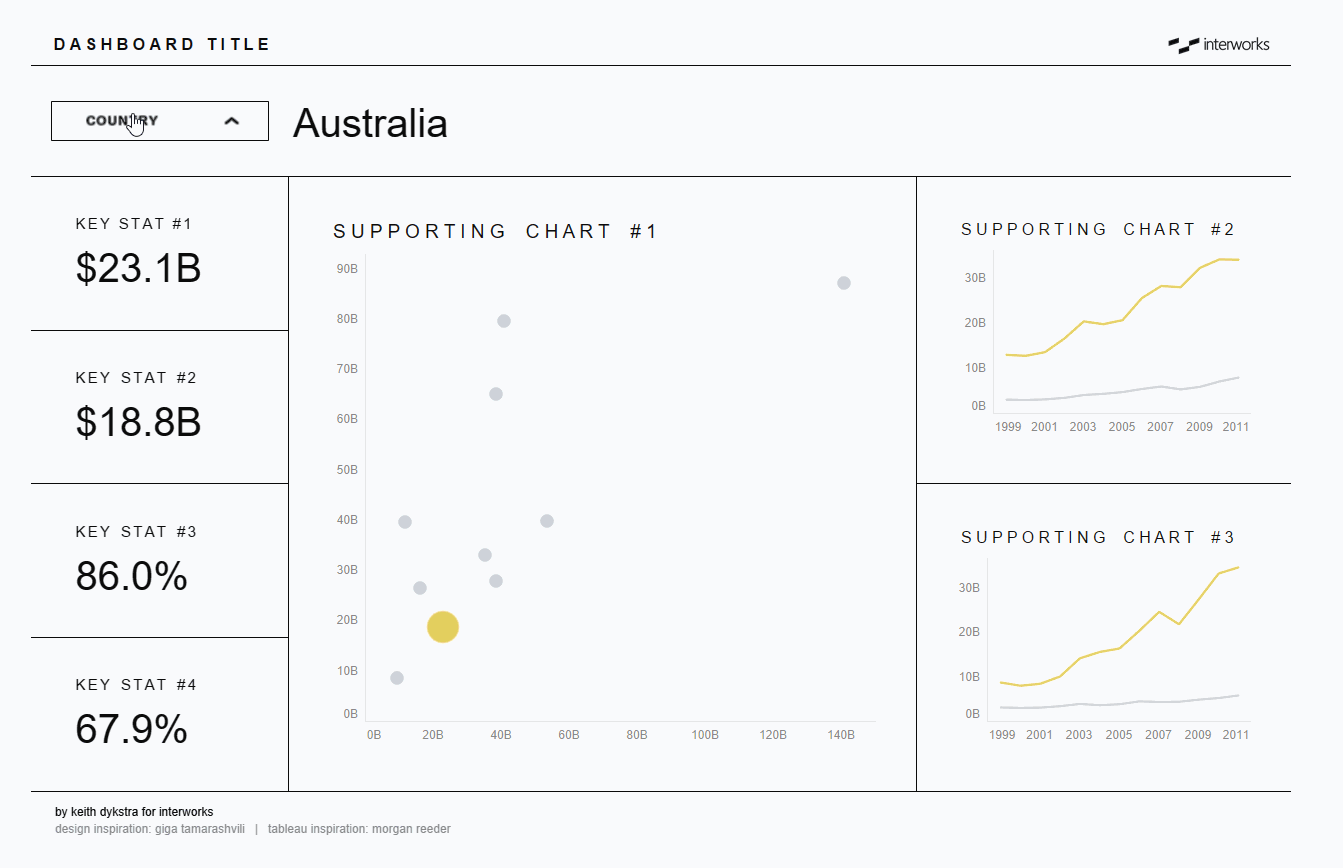 DASHBOARD TITLE

interworks

COUNTRY

Australia

KEY STAT #1
$23.1B

KEY STAT #2
$18.8B

KEY STAT #3
86.0%

KEY STAT #4
67.9%

SUPPORTING CHART #1

90B
80B
70B
60B
50B
40B
30B
20B
10B
0B

0B 20B 40B 60B 80B 100B 120B 140B

SUPPORTING CHART #2

30B
20B
10B
0B

1999 2001 2003 2005 2007 2009 2011

SUPPORTING CHART #3

30B
20B
10B
0B

1999 2001 2003 2005 2007 2009 2011

by keith dykstra for interworks
design inspiration: giga tamarashvili | tableau inspiration: morgan reeder